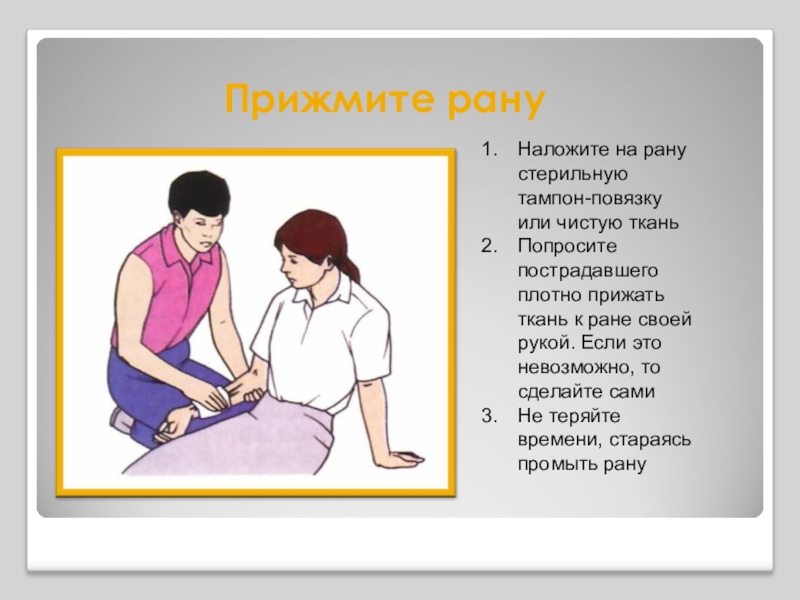 Прижмите рану

1. Наложите на рану стерильную тампон-повязку или чистую ткань
2. Попросите пострадавшего плотно прижать ткань к ране своей рукой. Если это невозможно, то сделайте сами
3. Не теряйте времени, стараясь промыть рану